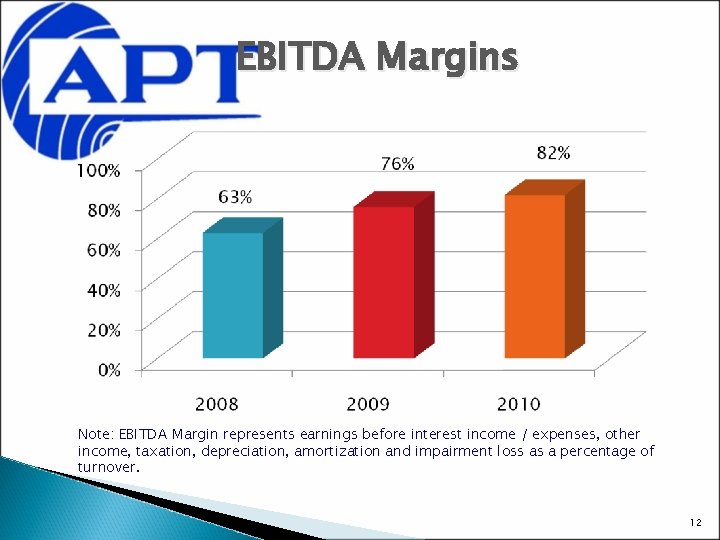 APT

EBITDA Margins

100%
80%
60%
40%
20%
0%

63%
76%
82%

2008
2009
2010

Note: EBITDA Margin represents earnings before interest income / expenses, other income, taxation, depreciation, amortization and impairment loss as a percentage of turnover.

12